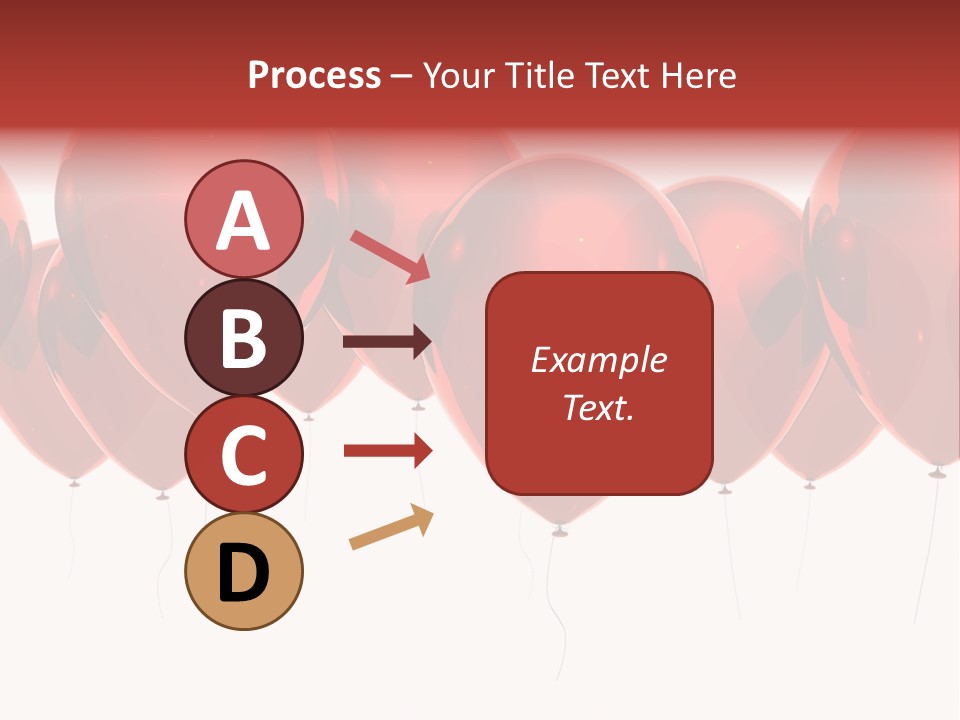 Process – Your Title Text Here

A

B

C

D

Example Text.